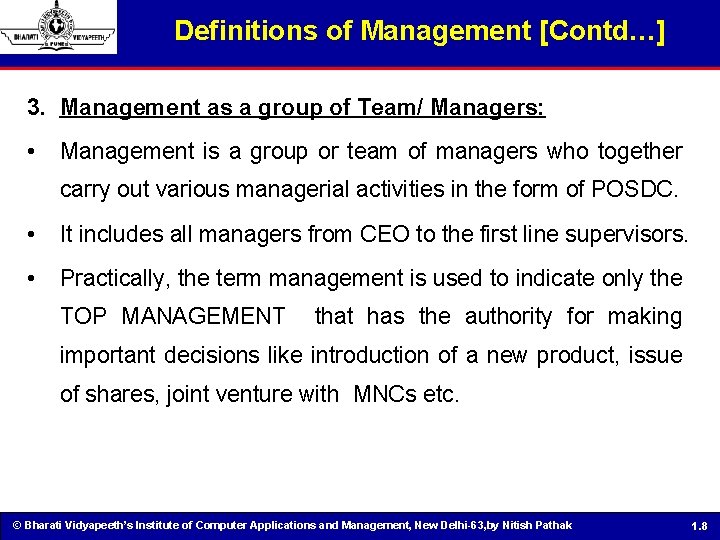 BHARATI VIDYAPEETH
PUNE

Definitions of Management [Contd…]

3. Management as a group of Team/ Managers:

• Management is a group or team of managers who together carry out various managerial activities in the form of POSDC.

• It includes all managers from CEO to the first line supervisors.

• Practically, the term management is used to indicate only the TOP MANAGEMENT that has the authority for making important decisions like introduction of a new product, issue of shares, joint venture with MNCs etc.

© Bharati Vidyapeeth's Institute of Computer Applications and Management, New Delhi-63,by Nitish Pathak

1.8